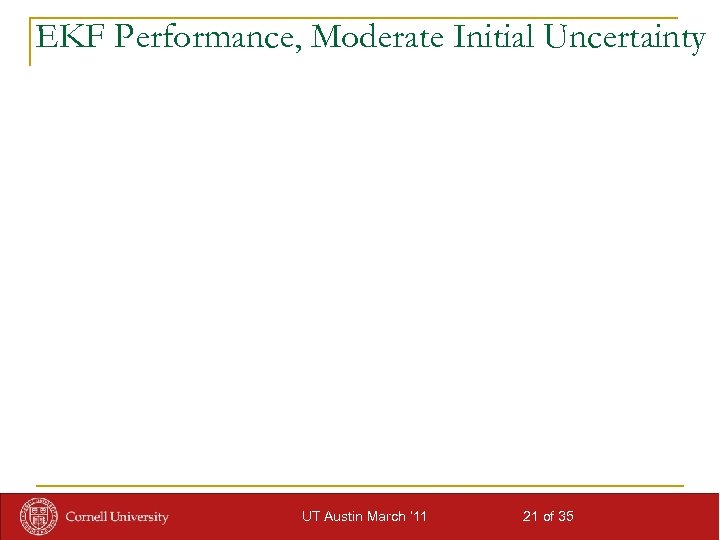 EKF Performance, Moderate Initial Uncertainty

Cornell University

UT Austin March '11

21 of 35